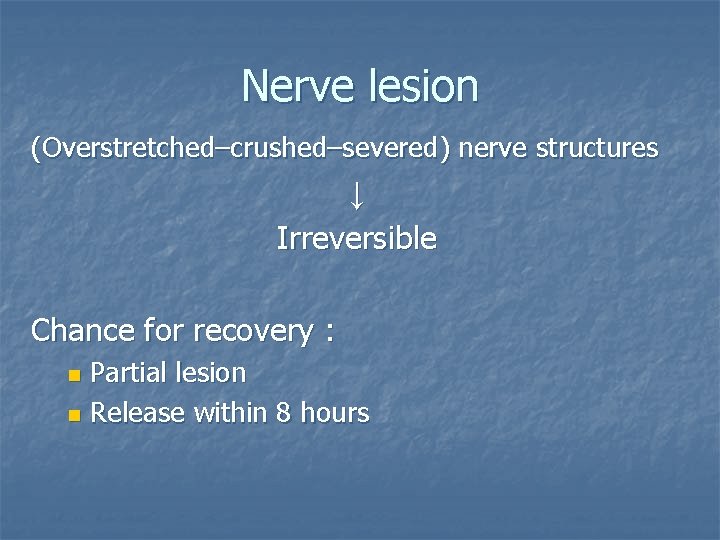 Nerve lesion

(Overstretched–crushed–severed) nerve structures

↓

Irreversible

Chance for recovery :

- Partial lesion
- Release within 8 hours